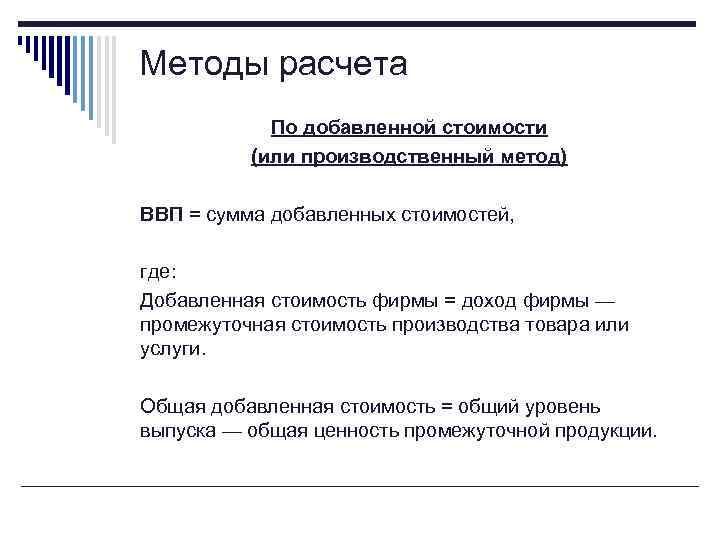 Методы расчета

По добавленной стоимости
(или производственный метод)

ВВП = сумма добавленных стоимостей,

где:
Добавленная стоимость фирмы = доход фирмы — промежуточная стоимость производства товара или услуги.

Общая добавленная стоимость = общий уровень выпуска — общая ценность промежуточной продукции.